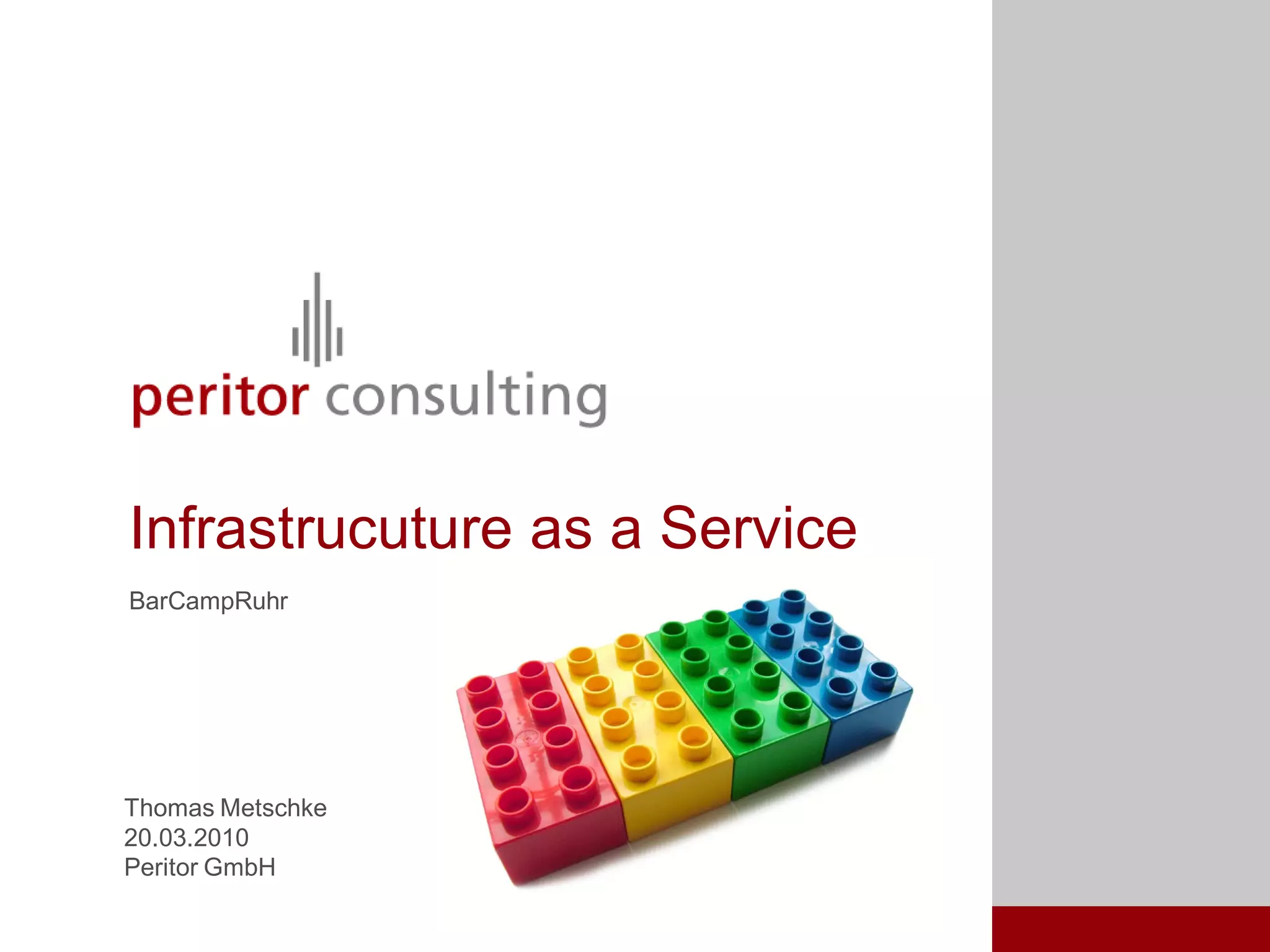 peritor consulting

Infrastrucuture as a Service

BarCampRuhr

Thomas Metschke
20.03.2010
Peritor GmbH